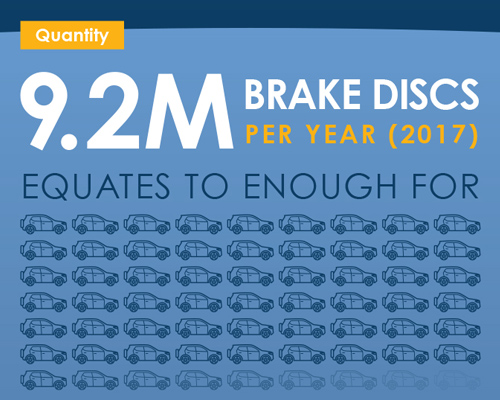 Quantity

9.2M BRAKE DISCS
PER YEAR (2017)

EQUATES TO ENOUGH FOR